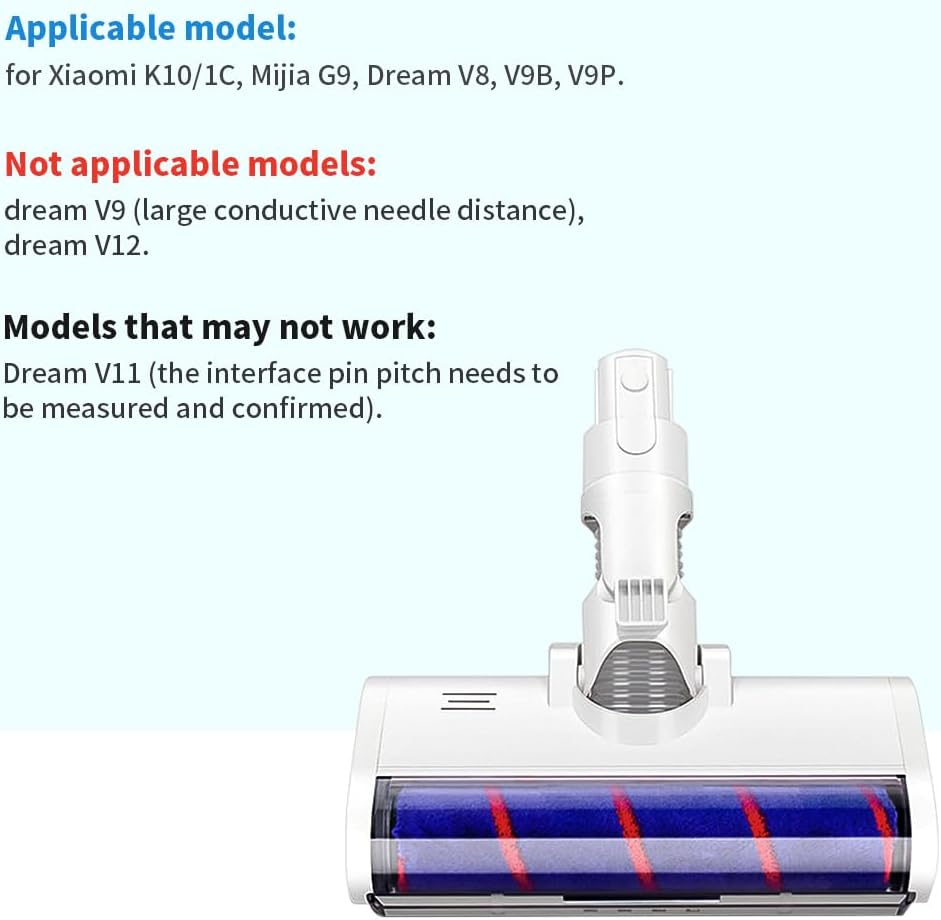 Applicable model:
for Xiaomi K10/1C, Mijia G9, Dream V8, V9B, V9P.

Not applicable models:
dream V9 (large conductive needle distance), dream V12.

Models that may not work:
Dream V11 (the interface pin pitch needs to be measured and confirmed).